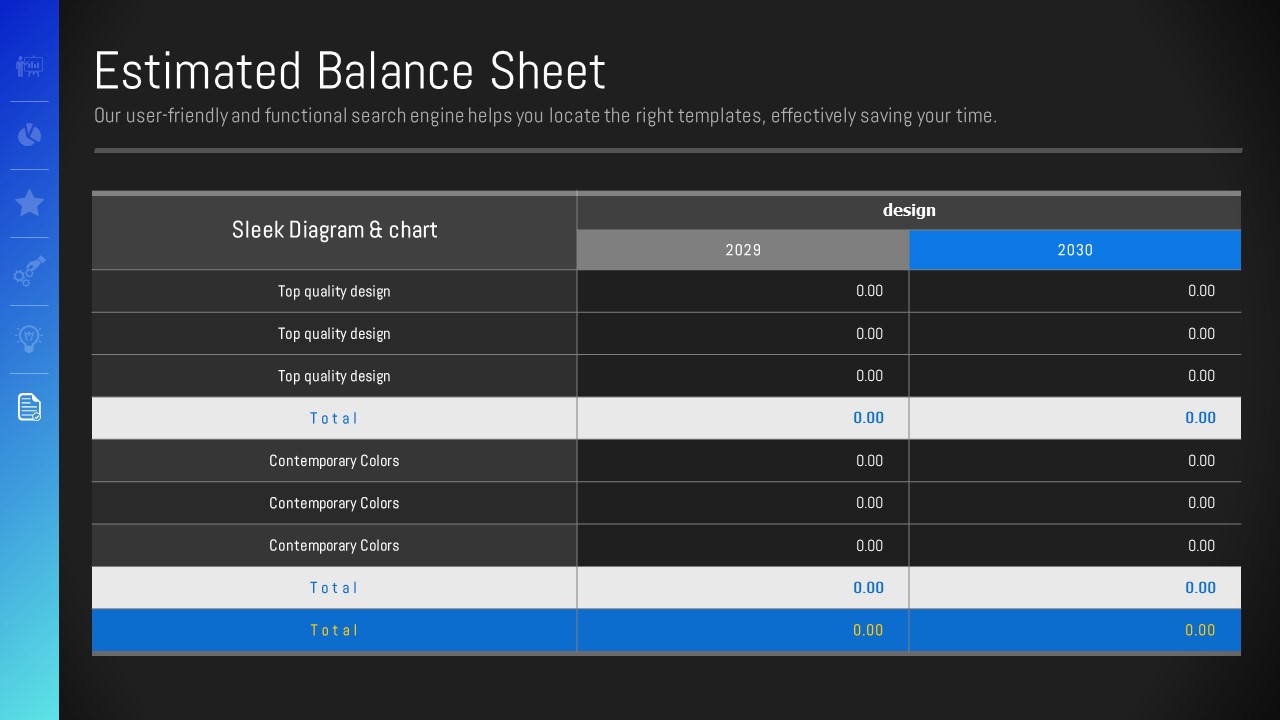 Estimated Balance Sheet

Our user-friendly and functional search engine helps you locate the right templates, effectively saving your time.

| Sleek Diagram & chart | design | |
|---|---|---|
| | 2029 | 2030 |
| Top quality design | 0.00 | 0.00 |
| Top quality design | 0.00 | 0.00 |
| Top quality design | 0.00 | 0.00 |
| Total | 0.00 | 0.00 |
| Contemporary Colors | 0.00 | 0.00 |
| Contemporary Colors | 0.00 | 0.00 |
| Contemporary Colors | 0.00 | 0.00 |
| Total | 0.00 | 0.00 |
| Total | 0.00 | 0.00 |